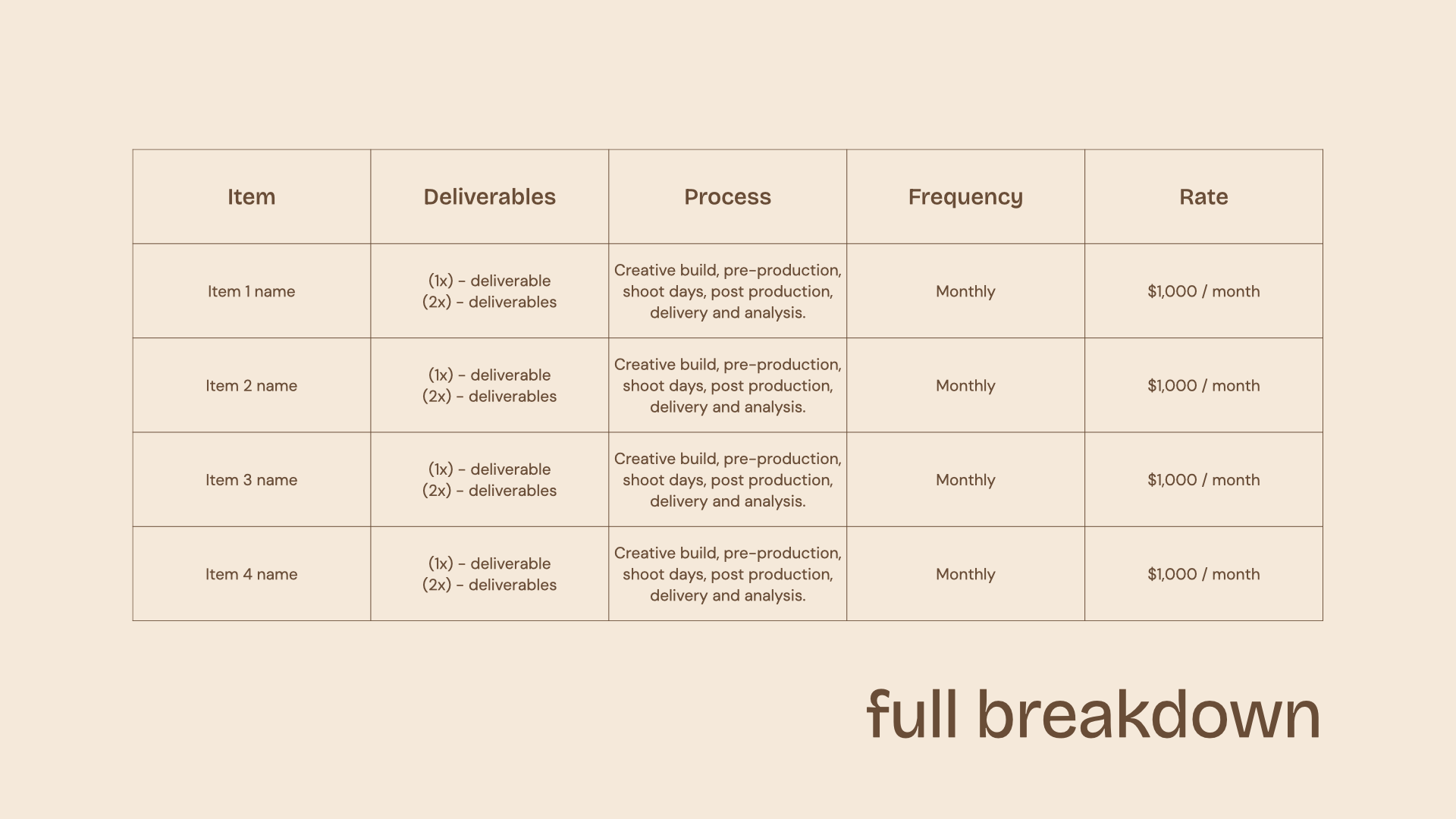 | Item | Deliverables | Process | Frequency | Rate |
|---|---|---|---|---|
| Item 1 name | (1x) - deliverable (2x) - deliverables | Creative build, pre-production, shoot days, post production, delivery and analysis. | Monthly | \$1,000 / month |
| Item 2 name | (1x) - deliverable (2x) - deliverables | Creative build, pre-production, shoot days, post production, delivery and analysis. | Monthly | \$1,000 / month |
| Item 3 name | (1x) - deliverable (2x) - deliverables | Creative build, pre-production, shoot days, post production, delivery and analysis. | Monthly | \$1,000 / month |
| Item 4 name | (1x) - deliverable (2x) - deliverables | Creative build, pre-production, shoot days, post production, delivery and analysis. | Monthly | \$1,000 / month |

full breakdown